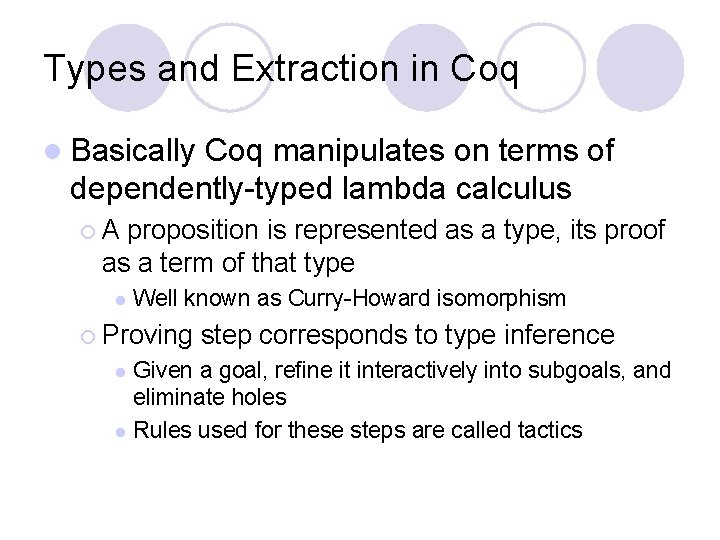 Types and Extraction in Coq

Basically Coq manipulates on terms of dependently-typed lambda calculus

A proposition is represented as a type, its proof as a term of that type

Well known as Curry-Howard isomorphism

Proving step corresponds to type inference

Given a goal, refine it interactively into subgoals, and eliminate holes

Rules used for these steps are called tactics